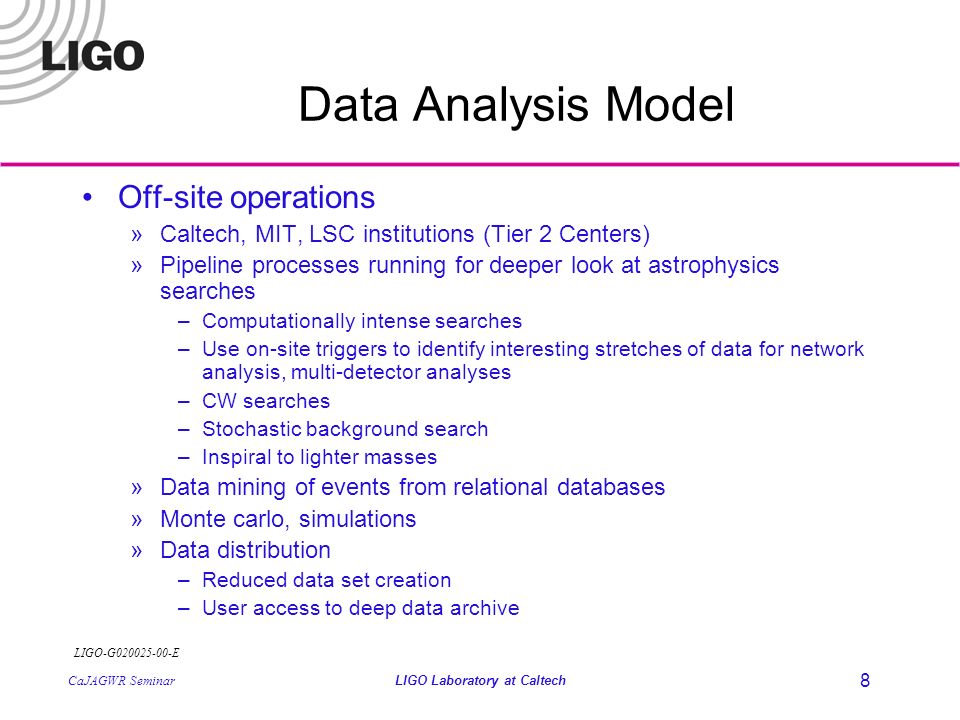 LIGO

Data Analysis Model

• Off-site operations
» Caltech, MIT, LSC institutions (Tier 2 Centers)
» Pipeline processes running for deeper look at astrophysics searches
– Computationally intense searches
– Use on-site triggers to identify interesting stretches of data for network analysis, multi-detector analyses
– CW searches
– Stochastic background search
– Inspiral to lighter masses
» Data mining of events from relational databases
» Monte carlo, simulations
» Data distribution
– Reduced data set creation
– User access to deep data archive

LIGO-G020025-00-E

CaJAGWR Seminar

LIGO Laboratory at Caltech

8